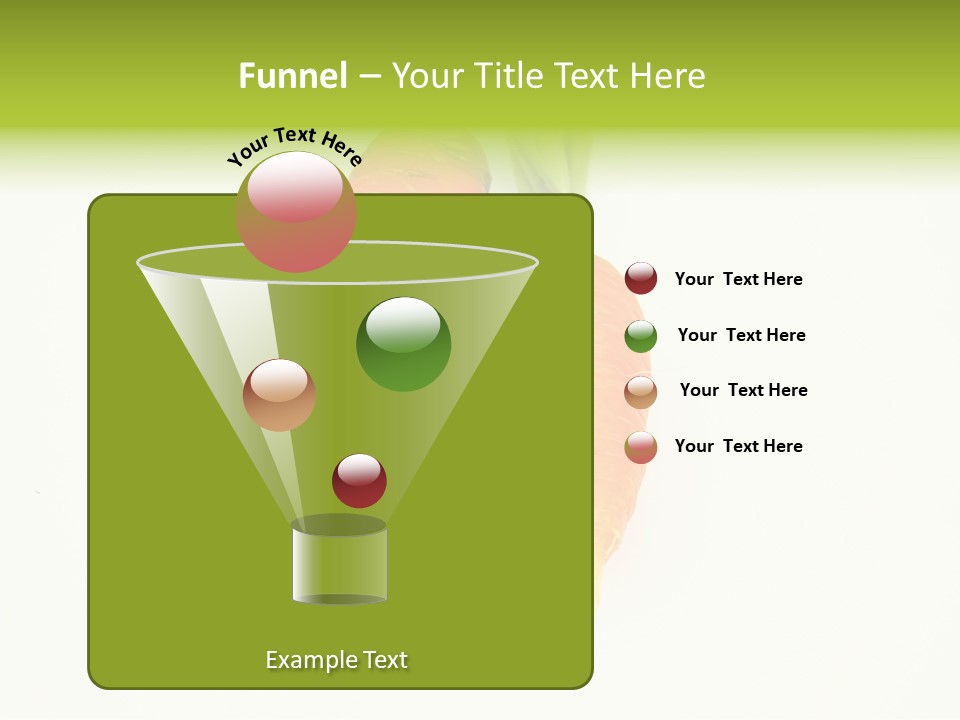 Funnel – Your Title Text Here

Your Text Here

Your Text Here

Your Text Here

Your Text Here

Your Text Here

Example Text